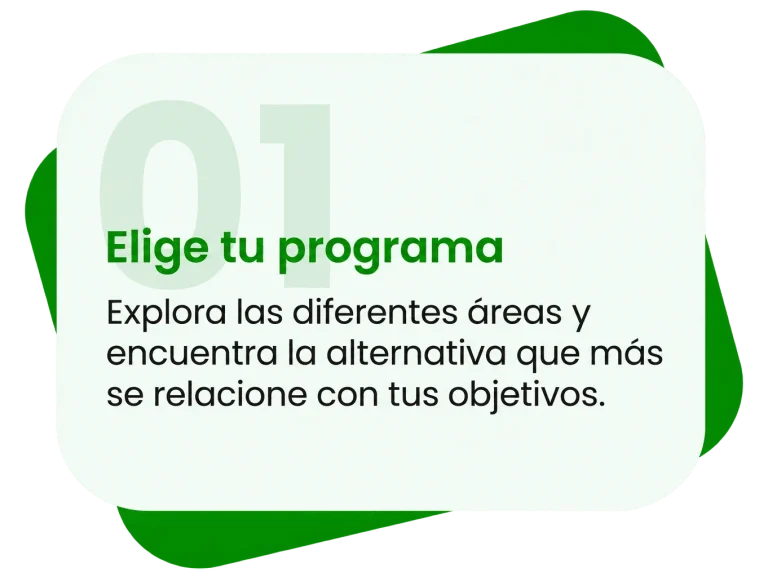 01

Elige tu programa

Explora las diferentes áreas y encuentra la alternativa que más se relacione con tus objetivos.